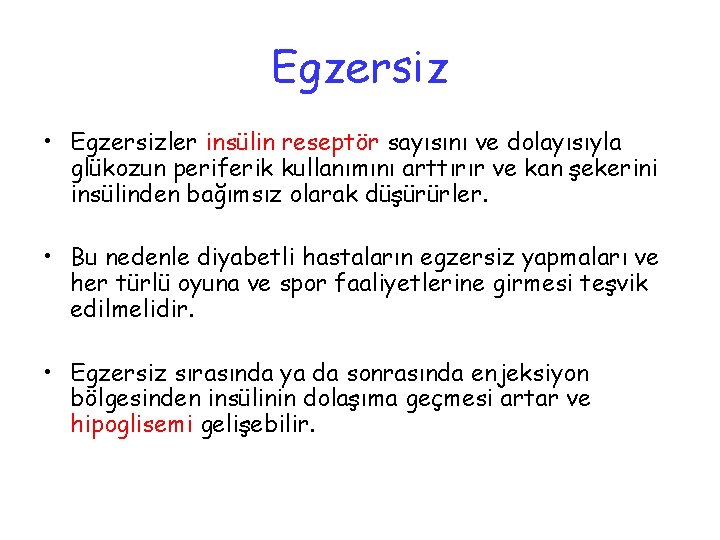 Egzersiz

• Egzersizler insülin reseptör sayısını ve dolayısıyla glükozun periferik kullanımını arttırır ve kan şekerini insülinden bağımsız olarak düşürürler.

• Bu nedenle diyabetli hastaların egzersiz yapmaları ve her türlü oyuna ve spor faaliyetlerine girmesi teşvik edilmelidir.

• Egzersiz sırasında ya da sonrasında enjeksiyon bölgesinden insülinin dolaşıma geçmesi artar ve hipoglisemi gelişebilir.